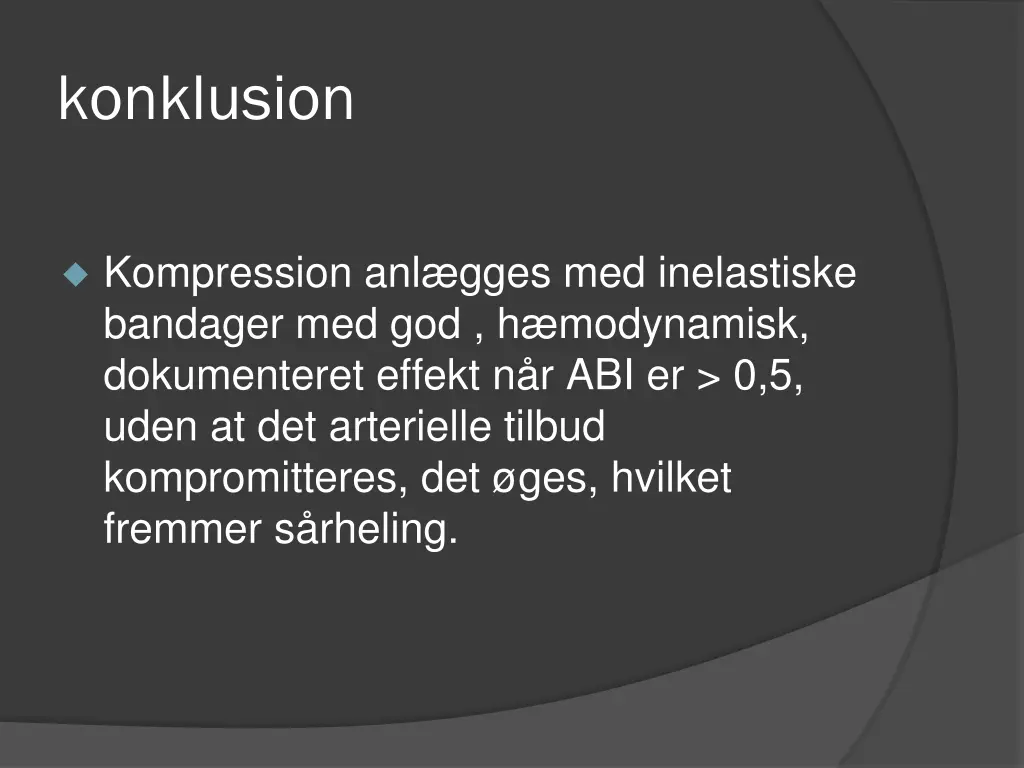 konklusion

Kompression anlægges med inelastiske bandager med god , hæmodynamisk, dokumenteret effekt når ABI er > 0,5, uden at det arterielle tilbud kompromitteres, det øges, hvilket fremmer sårheling.